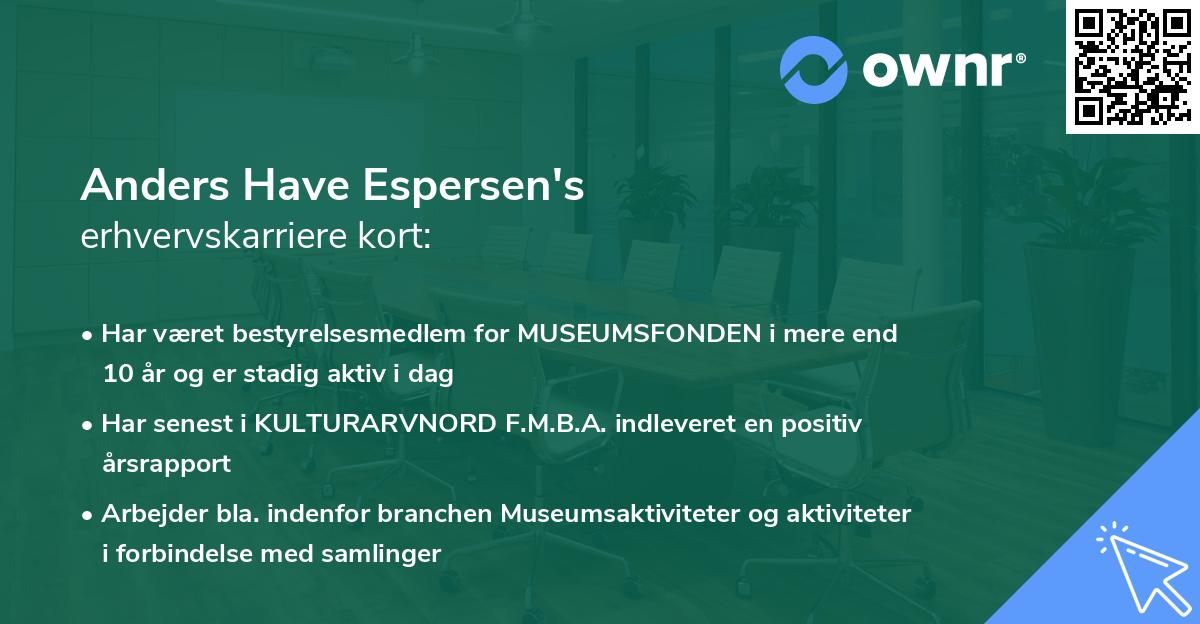 ownr®

Anders Have Espersen's
erhvervskarriere kort:

• Har været bestyrelsesmedlem for MUSEUMSFONDEN i mere end 10 år og er stadig aktiv i dag

• Har senest i KULTURARVNORD F.M.B.A. indleveret en positiv årsrapport

• Arbejder bla. indenfor branchen Museumsaktiviteter og aktiviteter i forbindelse med samlinger